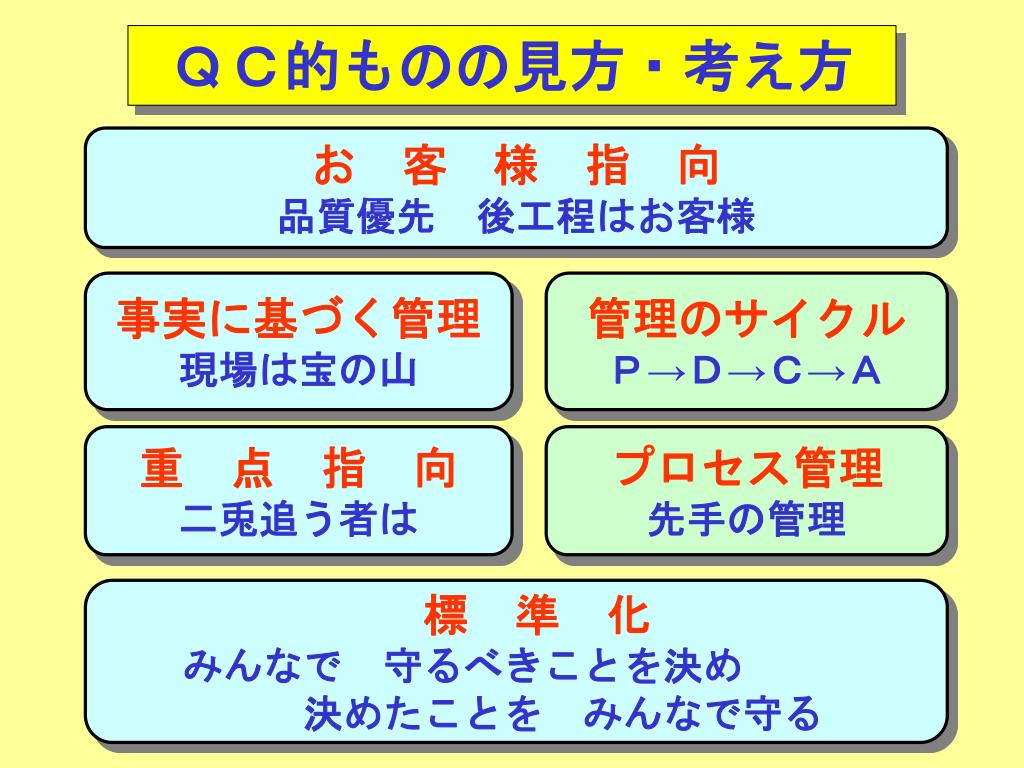 ＱＣ的ものの見方・考え方

お　客　様　指　向
品質優先　後工程はお客様

事実に基づく管理
現場は宝の山

管理のサイクル
Ｐ→Ｄ→Ｃ→Ａ

重　点　指　向
二兎追う者は

プロセス管理
先手の管理

標　準　化
みんなで　守るべきことを決め
決めたことを　みんなで守る